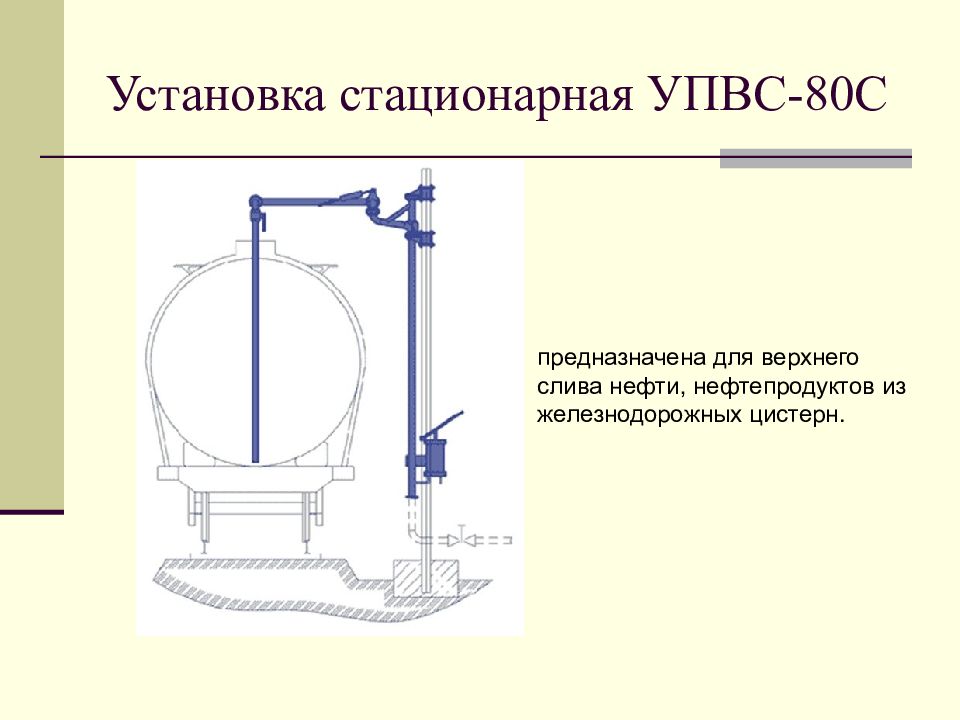 Установка стационарная УПВС-80С

предназначена для верхнего слива нефти, нефтепродуктов из железнодорожных цистерн.